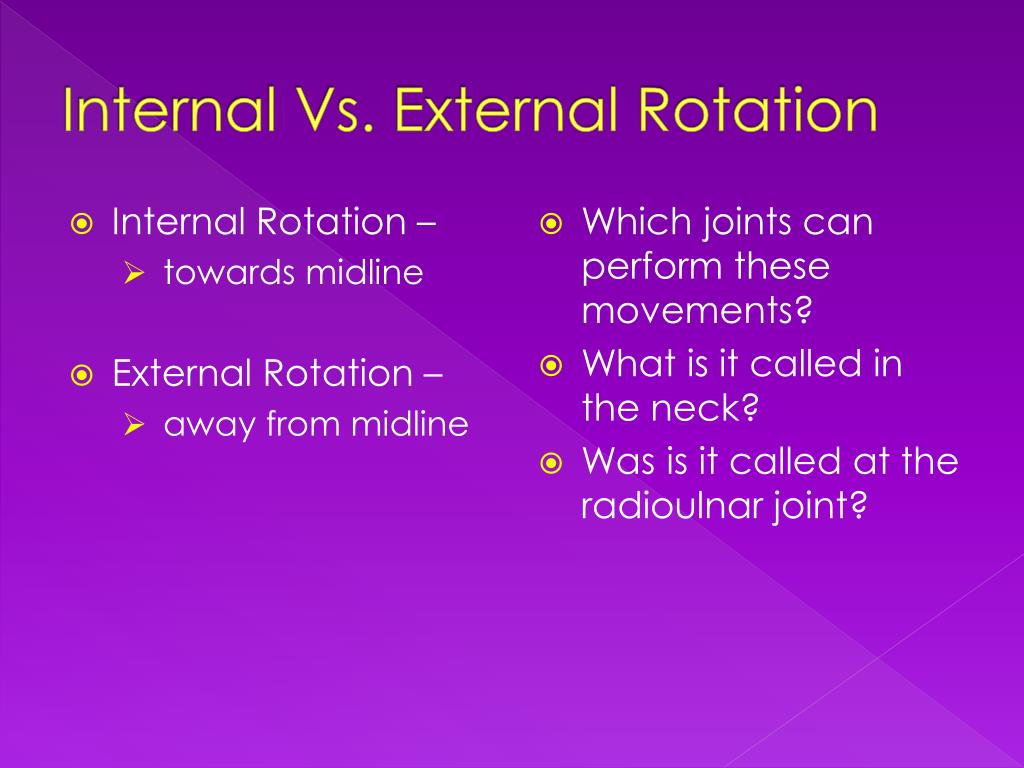 Internal Vs. External Rotation

Internal Rotation –
towards midline

External Rotation –
away from midline

Which joints can perform these movements?

What is it called in the neck?

Was is it called at the radioulnar joint?